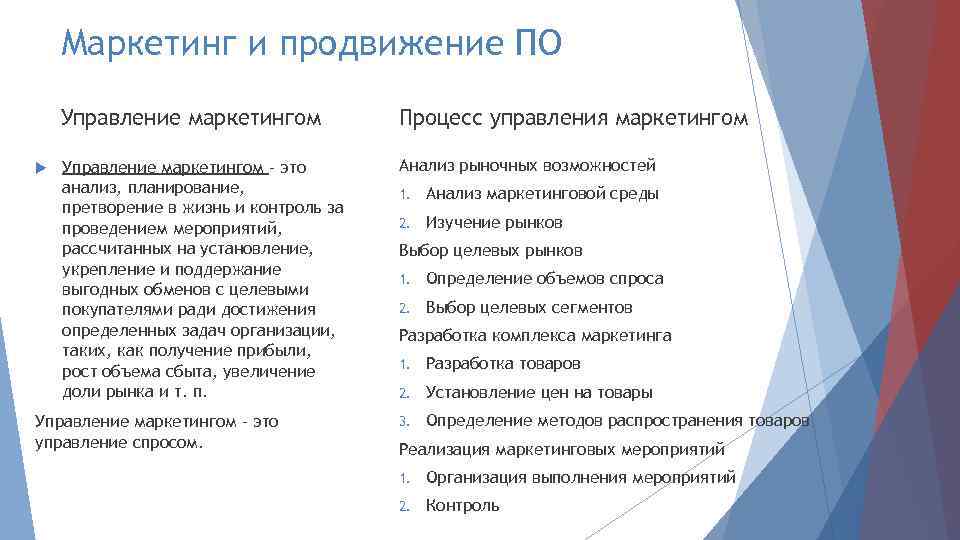 Маркетинг и продвижение ПО

Управление маркетингом

Управление маркетингом - это анализ, планирование, претворение в жизнь и контроль за проведением мероприятий, рассчитанных на установление, укрепление и поддержание выгодных обменов с целевыми покупателями ради достижения определенных задач организации, таких, как получение прибыли, рост объема сбыта, увеличение доли рынка и т. п.

Управление маркетингом - это управление спросом.

Процесс управления маркетингом

Анализ рыночных возможностей
1. Анализ маркетинговой среды
2. Изучение рынков
Выбор целевых рынков
1. Определение объемов спроса
2. Выбор целевых сегментов
Разработка комплекса маркетинга
1. Разработка товаров
2. Установление цен на товары
3. Определение методов распространения товаров
Реализация маркетинговых мероприятий
1. Организация выполнения мероприятий
2. Контроль